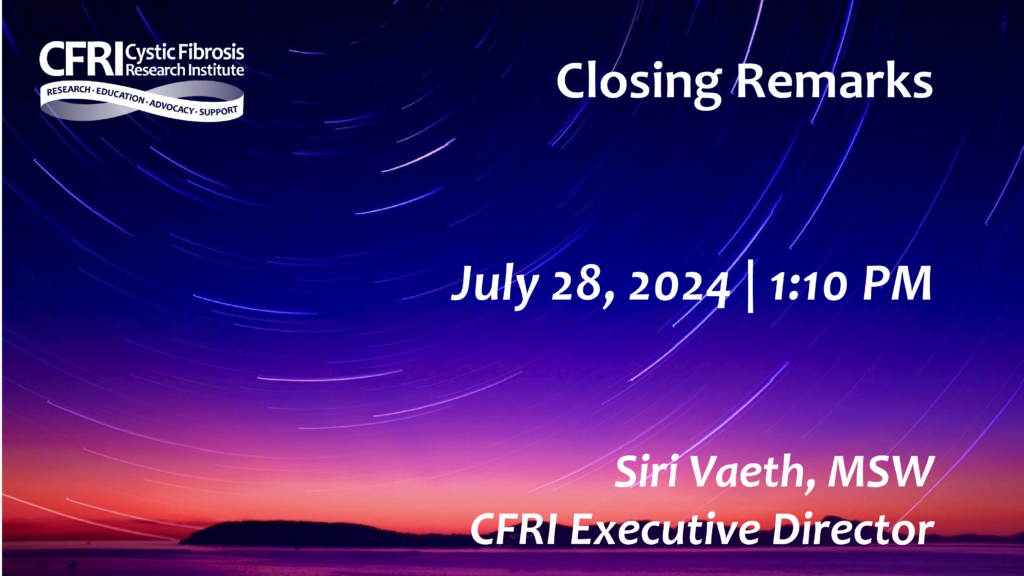 CFRI Cystic Fibrosis Research Institute

RESEARCH · EDUCATION · ADVOCACY · SUPPORT

Closing Remarks

July 28, 2024 | 1:10 PM

Siri Vaeth, MSW
CFRI Executive Director